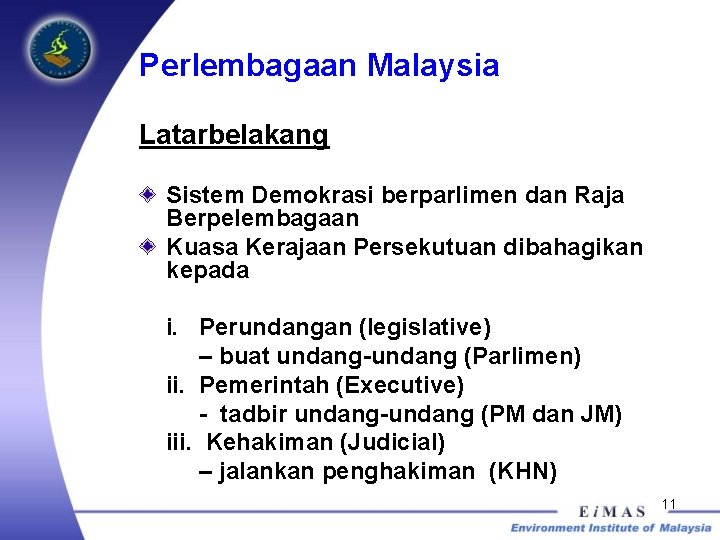 Perlembagaan Malaysia

Latarbelakang

Sistem Demokrasi berparlimen dan Raja Berpelembagaan

Kuasa Kerajaan Persekutuan dibahagikan kepada

i. Perundangan (legislative)
– buat undang-undang (Parlimen)
ii. Pemerintah (Executive)
- tadbir undang-undang (PM dan JM)
iii. Kehakiman (Judicial)
– jalankan penghakiman (KHN)

11

EiMAS
Environment Institute of Malaysia